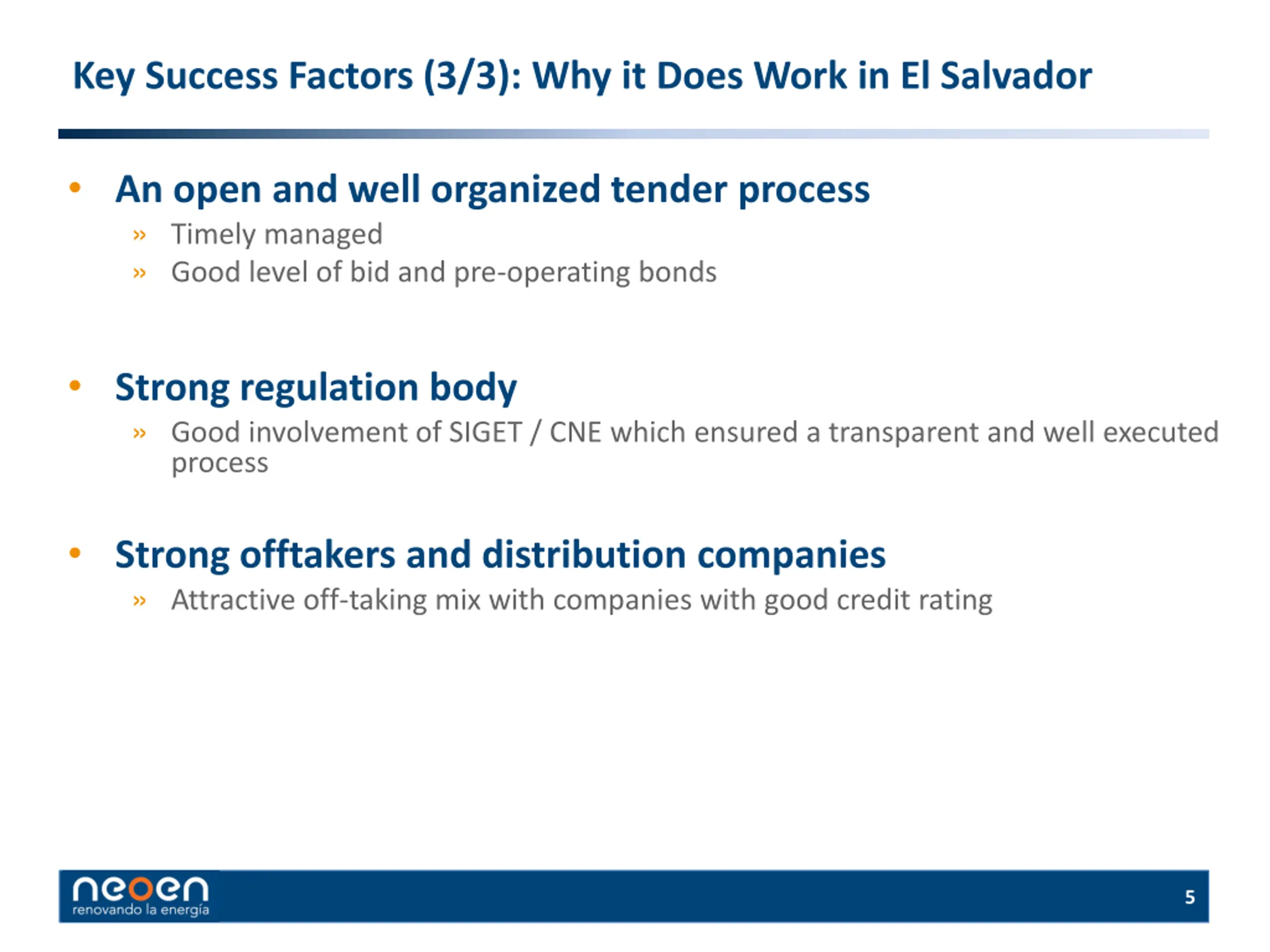 Key Success Factors (3/3): Why it Does Work in El Salvador

• An open and well organized tender process
» Timely managed
» Good level of bid and pre-operating bonds

• Strong regulation body
» Good involvement of SIGET / CNE which ensured a transparent and well executed process

• Strong offtakers and distribution companies
» Attractive off-taking mix with companies with good credit rating

neoen
renovando la energía

5